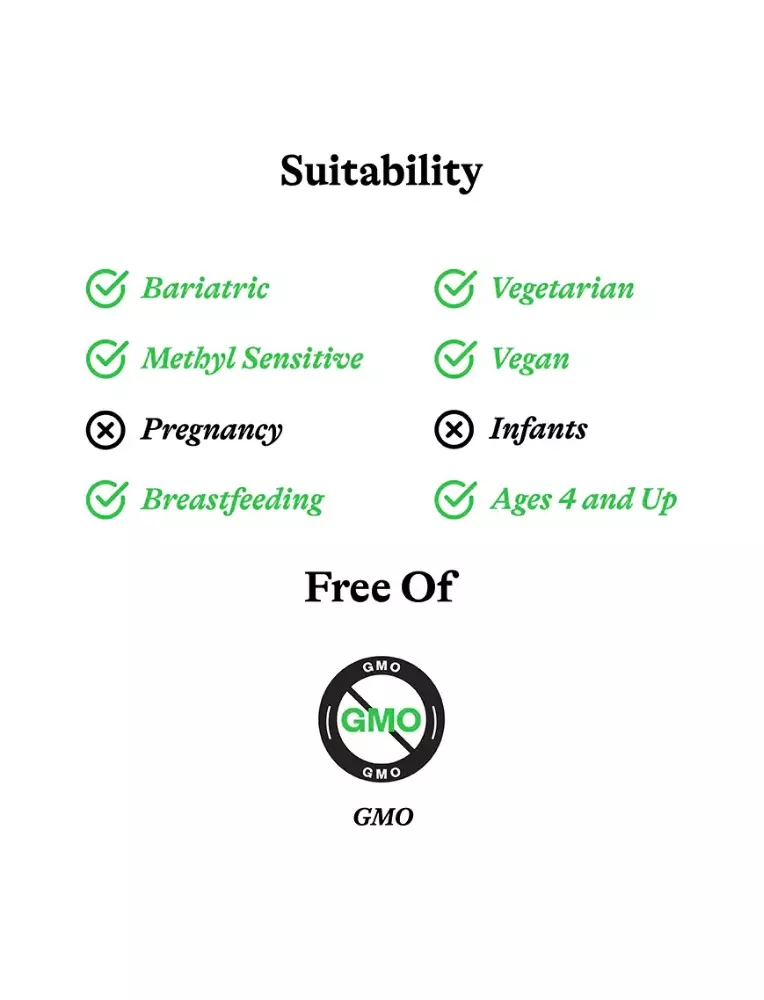 Suitability

Bariatric
Methyl Sensitive
Pregnancy
Breastfeeding

Vegetarian
Vegan
Infants
Ages 4 and Up

Free Of

GMO
GMO
GMO

GMO